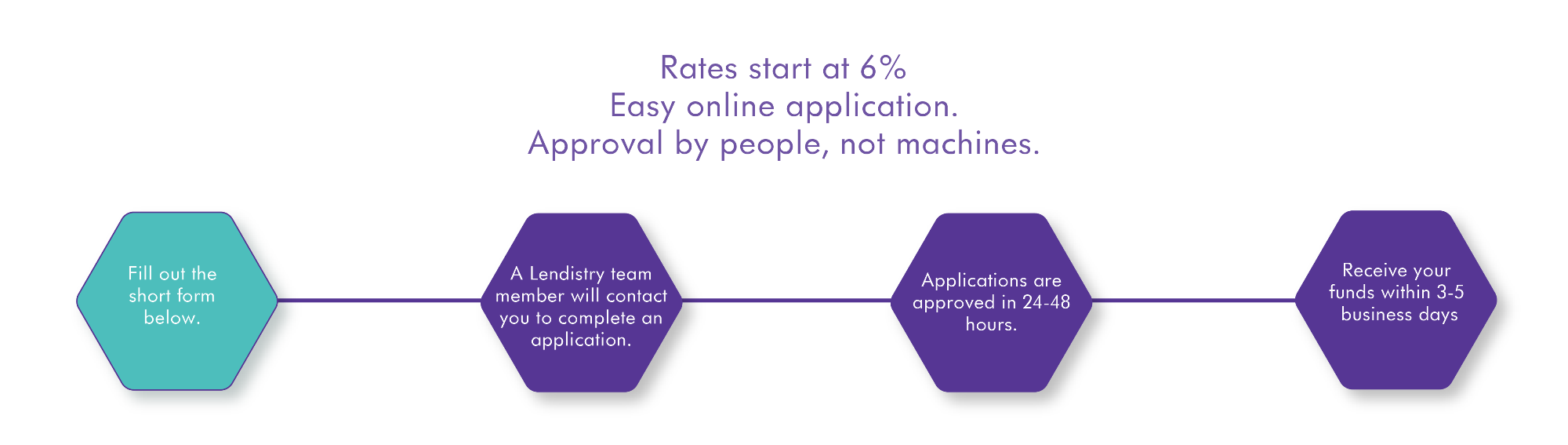 Rates start at 6%
Easy online application.
Approval by people, not machines.

Fill out the short form below.

A Lendistry team member will contact you to complete an application.

Applications are approved in 24-48 hours.

Receive your funds within 3-5 business days